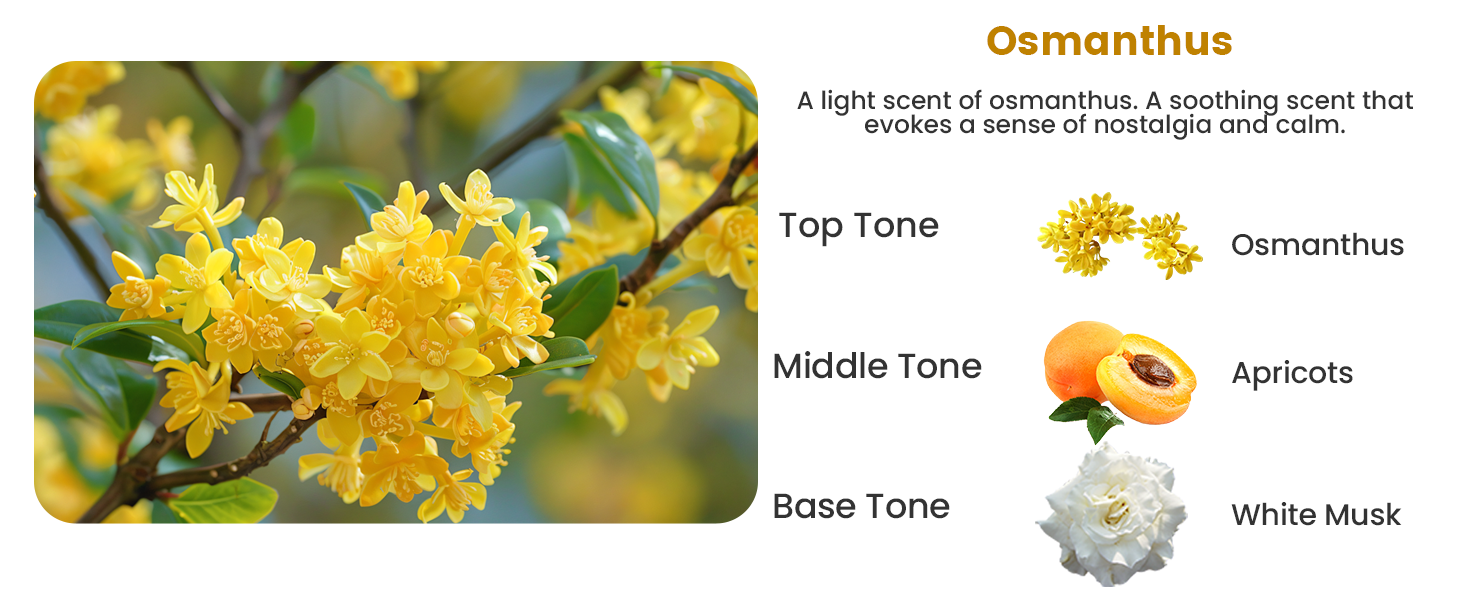 Osmanthus

A light scent of osmanthus. A soothing scent that evokes a sense of nostalgia and calm.

Top Tone
Osmanthus

Middle Tone
Apricots

Base Tone
White Musk